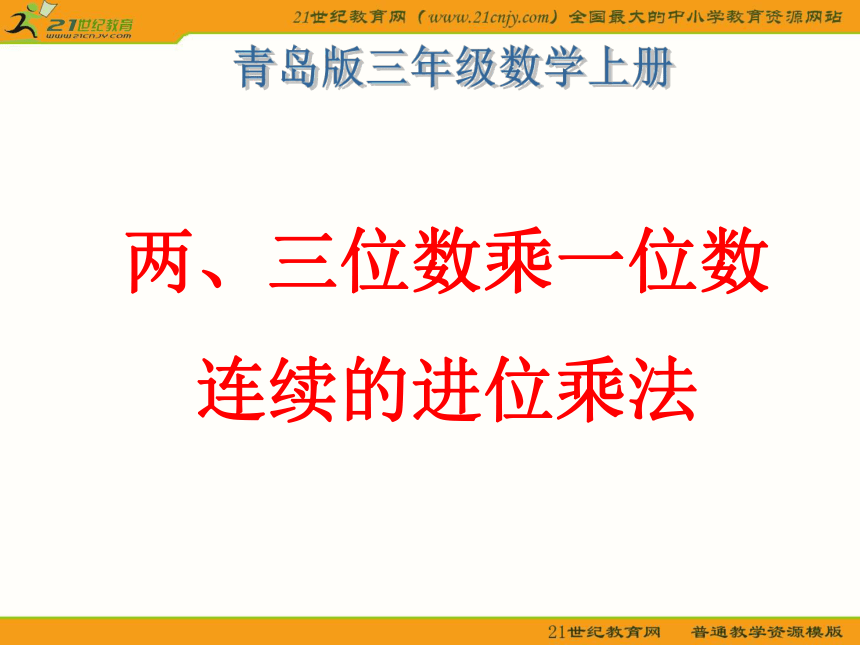 21世纪教育
www.21cnjy.com
21世纪教育网（www.21cnjy.com）全国最大的中小学教育资源网站

青岛版三年级数学上册

两、三位数乘一位数

连续的进位乘法

21世纪教育网　普通教学资源模版